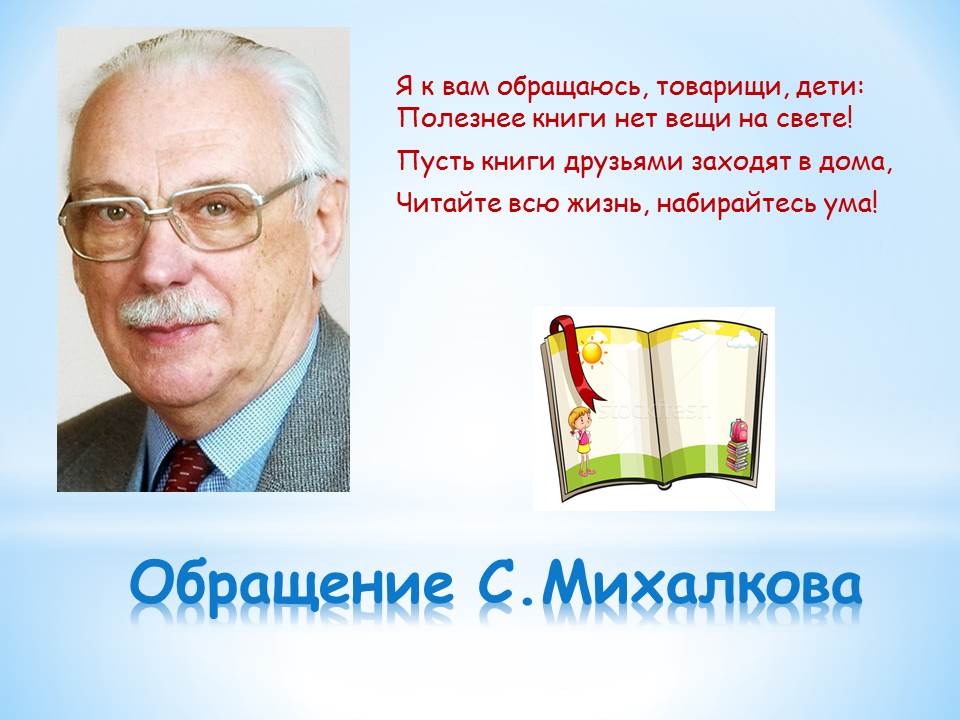 Я к вам обращаюсь, товарищи, дети:
Полезнее книги нет вещи на свете!
Пусть книги друзьями заходят в дома,
Читайте всю жизнь, набирайтесь ума!

Обращение С.Михалкова